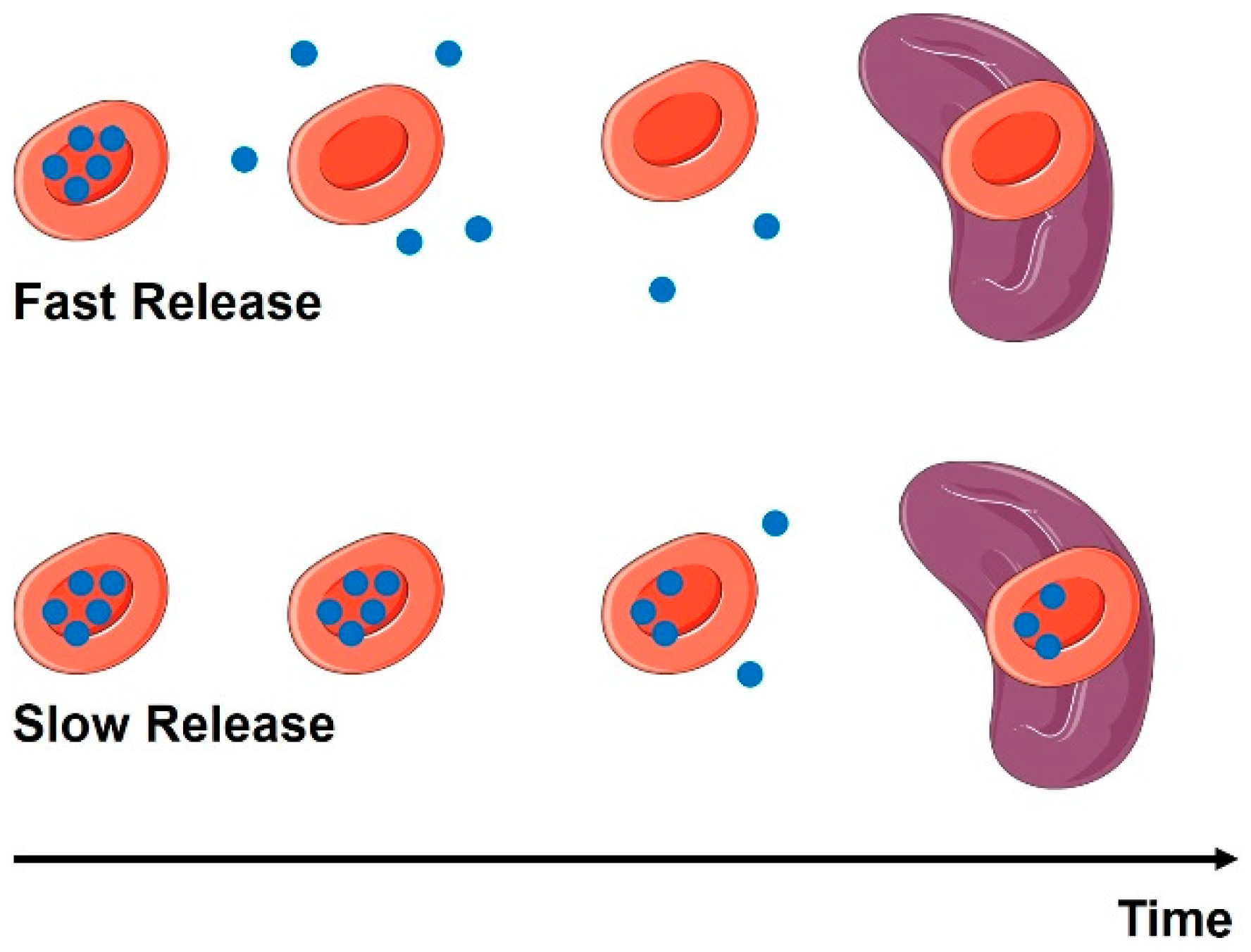 Fast Release

Slow Release

Time